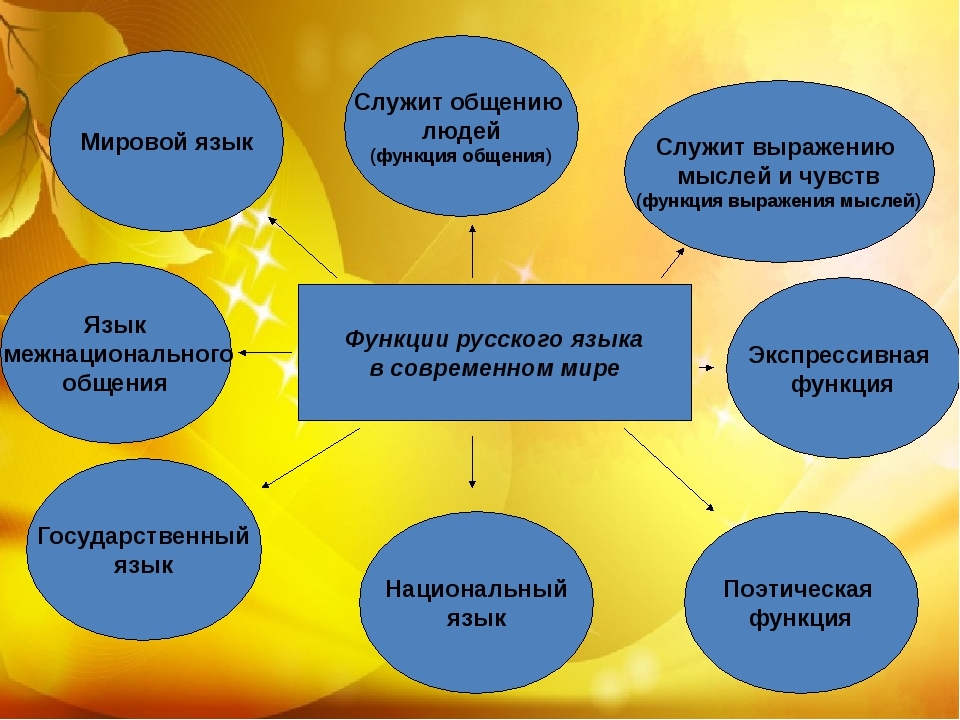 Мировой язык

Служит общению людей
(функция общения)

Служит выражению мыслей и чувств
(функция выражения мыслей)

Язык межнационального общения

Функции русского языка в современном мире

Экспрессивная функция

Государственный язык

Национальный язык

Поэтическая функция